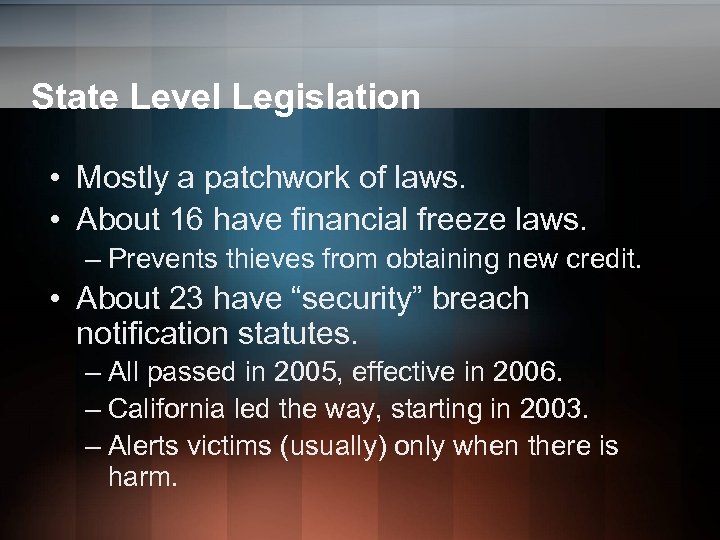 State Level Legislation

• Mostly a patchwork of laws.
• About 16 have financial freeze laws.
  – Prevents thieves from obtaining new credit.
• About 23 have “security” breach notification statutes.
  – All passed in 2005, effective in 2006.
  – California led the way, starting in 2003.
  – Alerts victims (usually) only when there is harm.